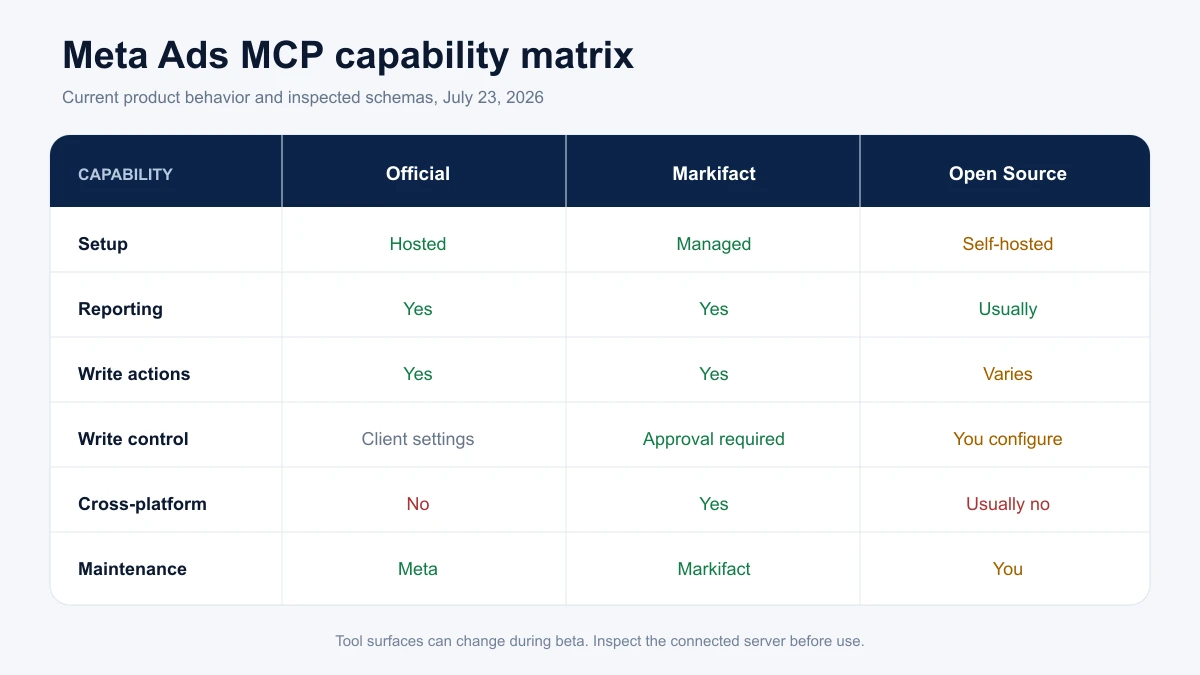 Meta Ads MCP capability matrix

Current product behavior and inspected schemas, July 23, 2026

| CAPABILITY | Official | Markifact | Open Source |
|---|---|---|---|
| Setup | Hosted | Managed | Self-hosted |
| Reporting | Yes | Yes | Usually |
| Write actions | Yes | Yes | Varies |
| Write control | Client settings | Approval required | You configure |
| Cross-platform | No | Yes | Usually no |
| Maintenance | Meta | Markifact | You |

Tool surfaces can change during beta. Inspect the connected server before use.